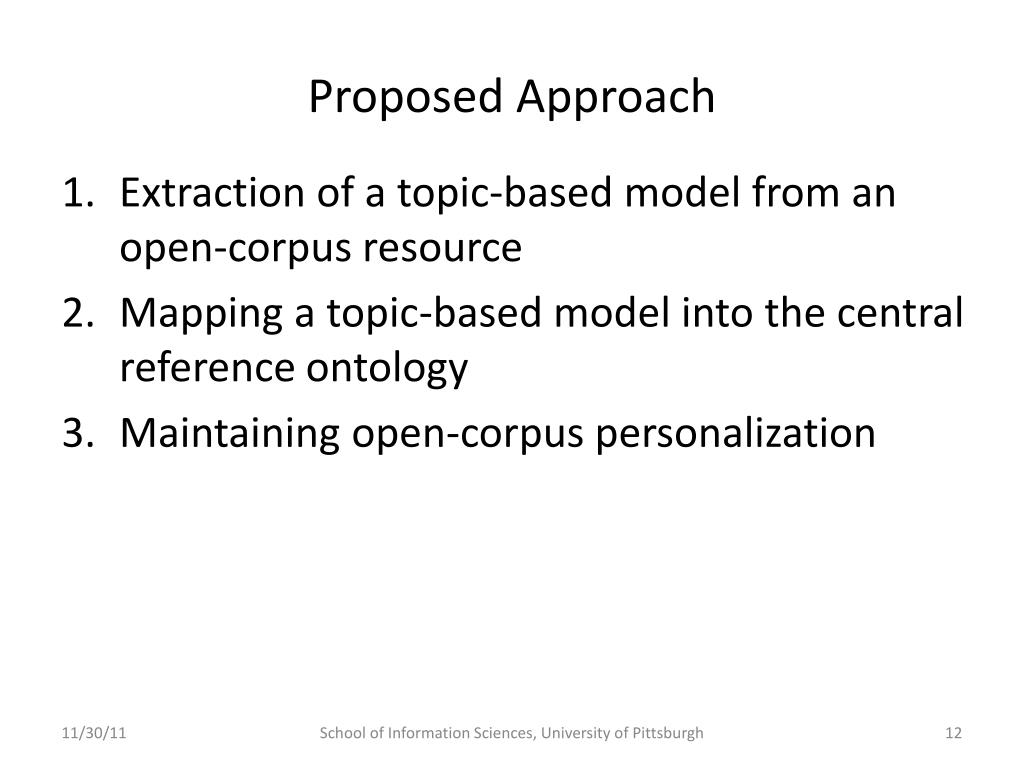 Proposed Approach

1. Extraction of a topic-based model from an open-corpus resource
2. Mapping a topic-based model into the central reference ontology
3. Maintaining open-corpus personalization

11/30/11

School of Information Sciences, University of Pittsburgh

12